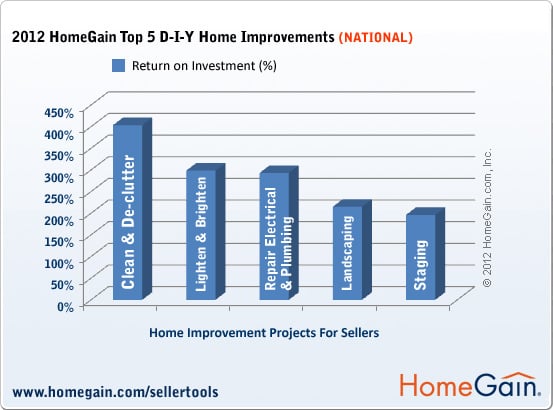 2012 HomeGain Top 5 D-I-Y Home Improvements (NATIONAL)

Return on Investment (%)

450%
400%
350%
300%
250%
200%
150%
100%
50%
0%

Clean & De-clutter
Lighten & Brighten
Repair Electrical & Plumbing
Landscaping
Staging

© 2012 HomeGain.com, Inc.

Home Improvement Projects For Sellers

www.homegain.com/sellertools

HomeGain.